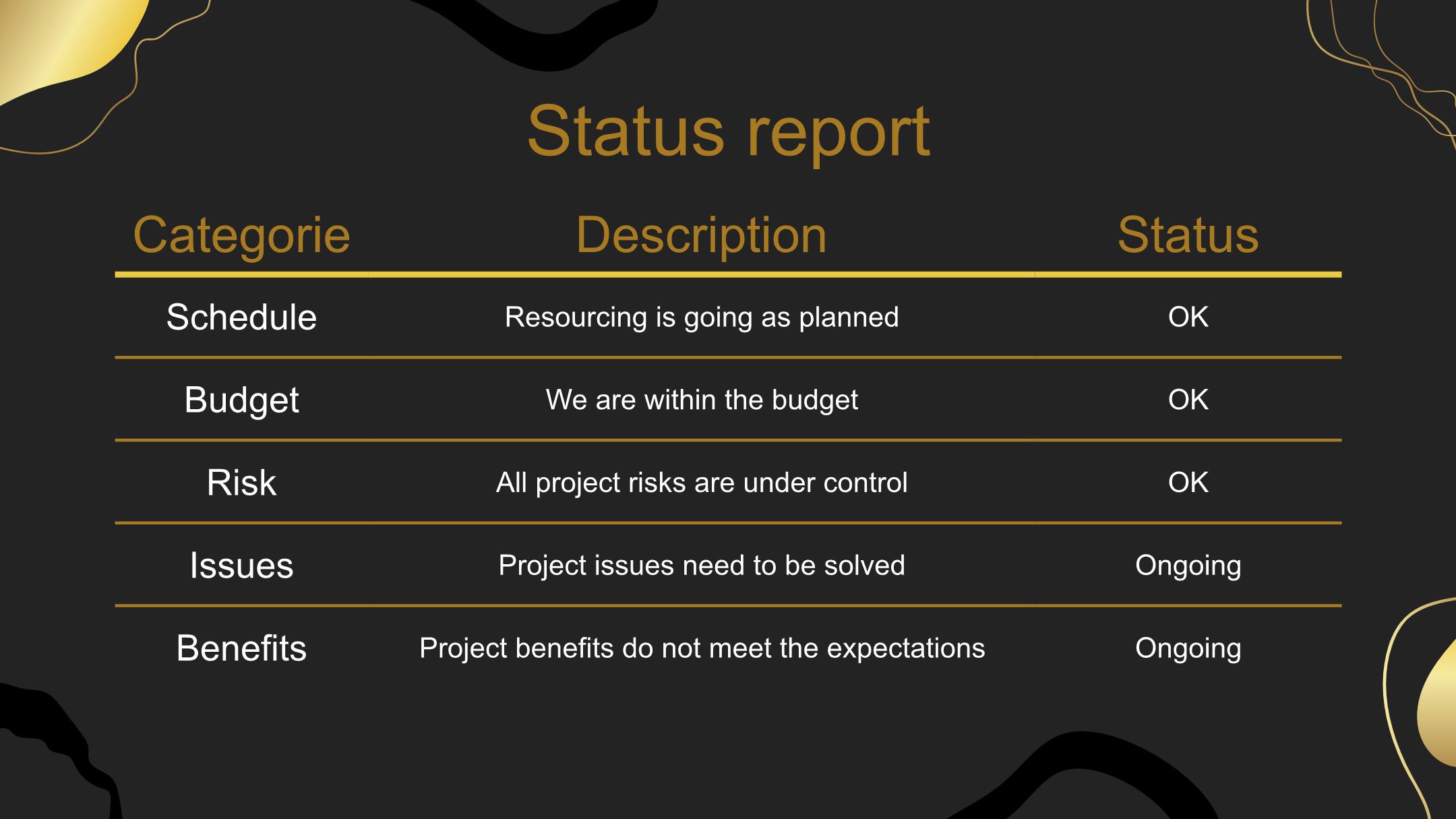 Status report

| Categorie | Description | Status |
|---|---|---|
| Schedule | Resourcing is going as planned | OK |
| Budget | We are within the budget | OK |
| Risk | All project risks are under control | OK |
| Issues | Project issues need to be solved | Ongoing |
| Benefits | Project benefits do not meet the expectations | Ongoing |